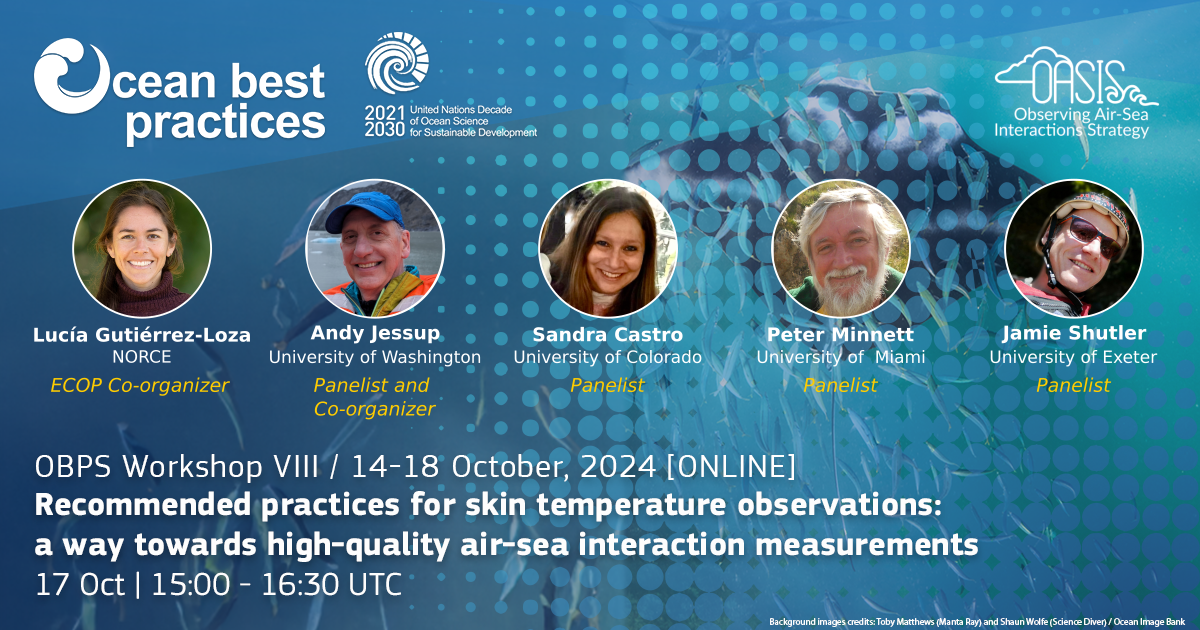 Ocean best practices

2021 2030 United Nations Decade of Ocean Science for Sustainable Development

OASIS
Observing Air-Sea Interactions Strategy

Lucía Gutiérrez-Loza
NORCE
ECOP Co-organizer

Andy Jessup
University of Washington
Panelist and Co-organizer

Sandra Castro
University of Colorado
Panelist

Peter Minnett
University of Miami
Panelist

Jamie Shutler
University of Exeter
Panelist

OBPS Workshop VIII / 14-18 October, 2024 [ONLINE]
Recommended practices for skin temperature observations: a way towards high-quality air-sea interaction measurements
17 Oct | 15:00 - 16:30 UTC

Background images credits: Toby Matthews (Manta Ray) and Shaun Wolfe (Science Diver) / Ocean Image Bank